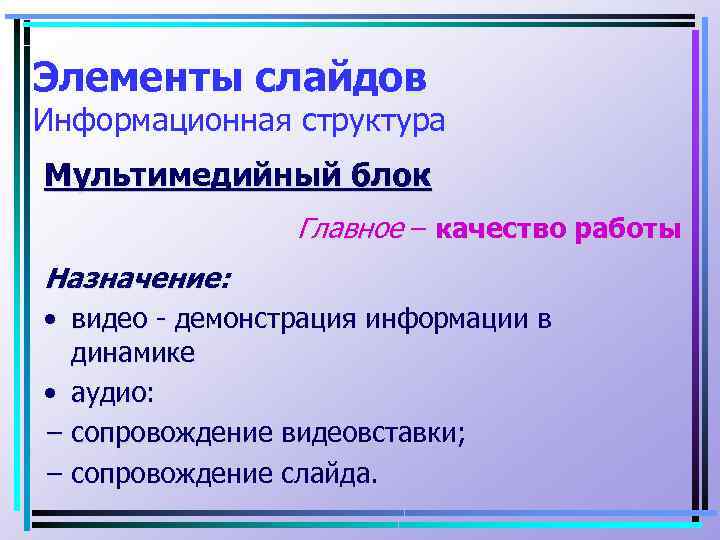 Элементы слайдов
Информационная структура

Мультимедийный блок

Главное – качество работы

Назначение:

• видео - демонстрация информации в динамике
• аудио:
– сопровождение видеовставки;
– сопровождение слайда.